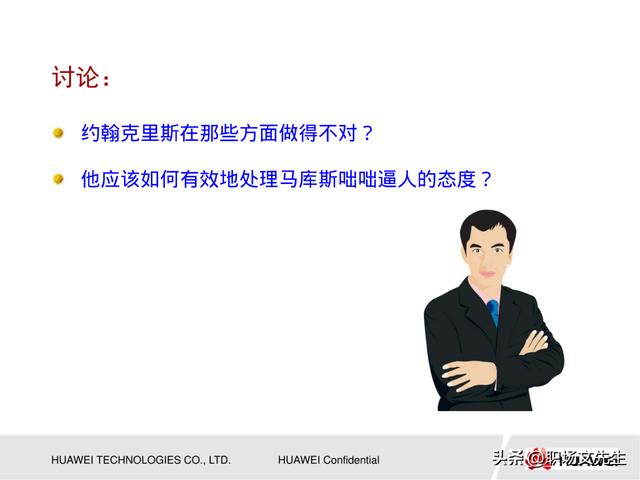 讨论：

约翰克里斯在那些方面做得不对？

他应该如何有效地处理马库斯咄咄逼人的态度？

HUAWEI TECHNOLOGIES CO., LTD.

HUAWEI Confidential

头条 @职场文先生